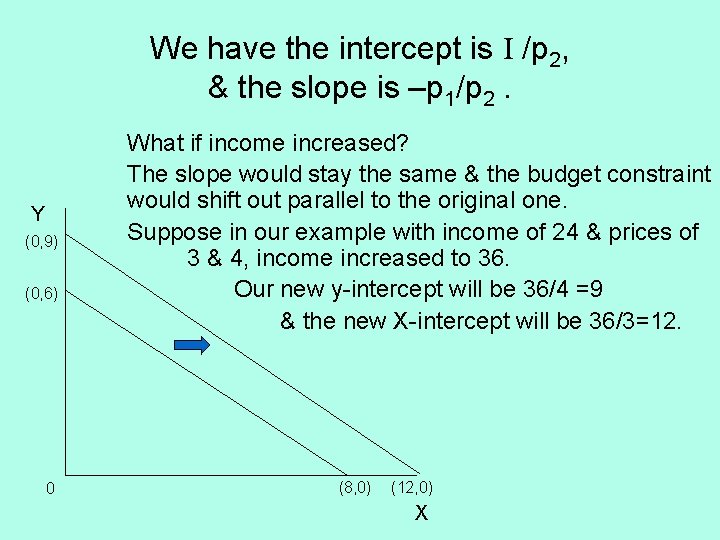 We have the intercept is $I/p_2$,
& the slope is $-p_1/p_2$ .

What if income increased?

The slope would stay the same & the budget constraint would shift out parallel to the original one.

Suppose in our example with income of 24 & prices of 3 & 4, income increased to 36.

Our new y-intercept will be 36/4 =9

& the new X-intercept will be 36/3=12.

Y

(0,9)

(0,6)

0

(8,0)

(12,0)

X